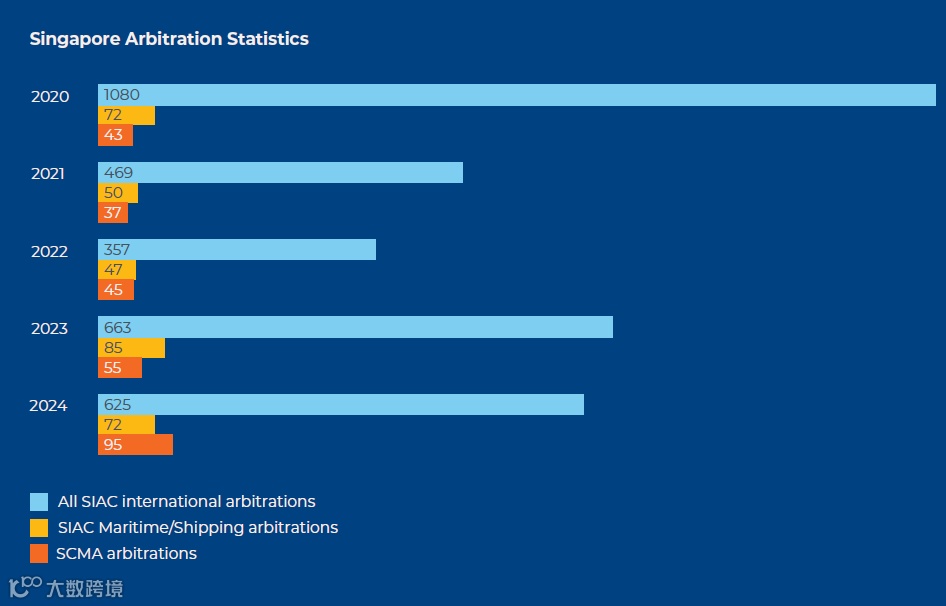 Singapore Arbitration Statistics

2020
1080
72
43

2021
469
50
37

2022
357
47
45

2023
663
85
55

2024
625
72
95

All SIAC international arbitrations
SIAC Maritime/Shipping arbitrations
SCMA arbitrations

大数跨境